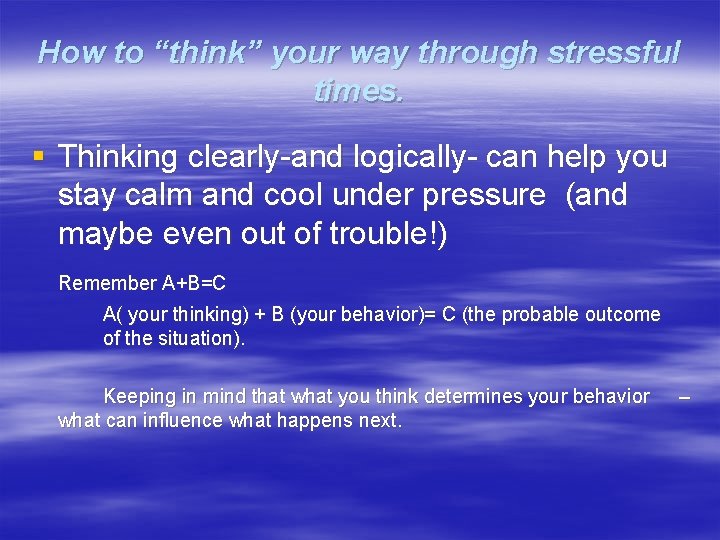 How to “think” your way through stressful times.

▪ Thinking clearly-and logically- can help you stay calm and cool under pressure (and maybe even out of trouble!)

Remember A+B=C

A( your thinking) + B (your behavior)= C (the probable outcome of the situation).

Keeping in mind that what you think determines your behavior – what can influence what happens next.